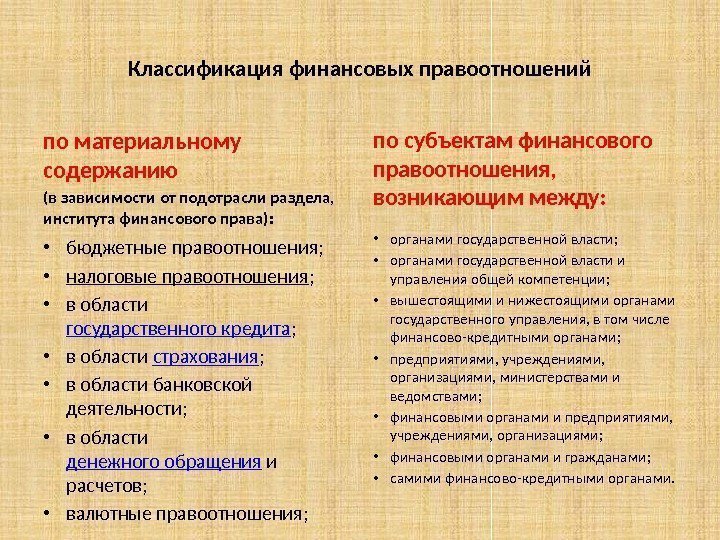 Классификация финансовых правоотношений

по материальному содержанию

(в зависимости от подотрасли раздела, института финансового права):

• бюджетные правоотношения;
• налоговые правоотношения;
• в области государственного кредита;
• в области страхования;
• в области банковской деятельности;
• в области денежного обращения и расчетов;
• валютные правоотношения;

по субъектам финансового правоотношения, возникающим между:

• органами государственной власти;
• органами государственной власти и управления общей компетенции;
• вышестоящими и нижестоящими органами государственного управления, в том числе финансово-кредитными органами;
• предприятиями, учреждениями, организациями, министерствами и ведомствами;
• финансовыми органами и предприятиями, учреждениями, организациями;
• финансовыми органами и гражданами;
• самими финансово-кредитными органами.